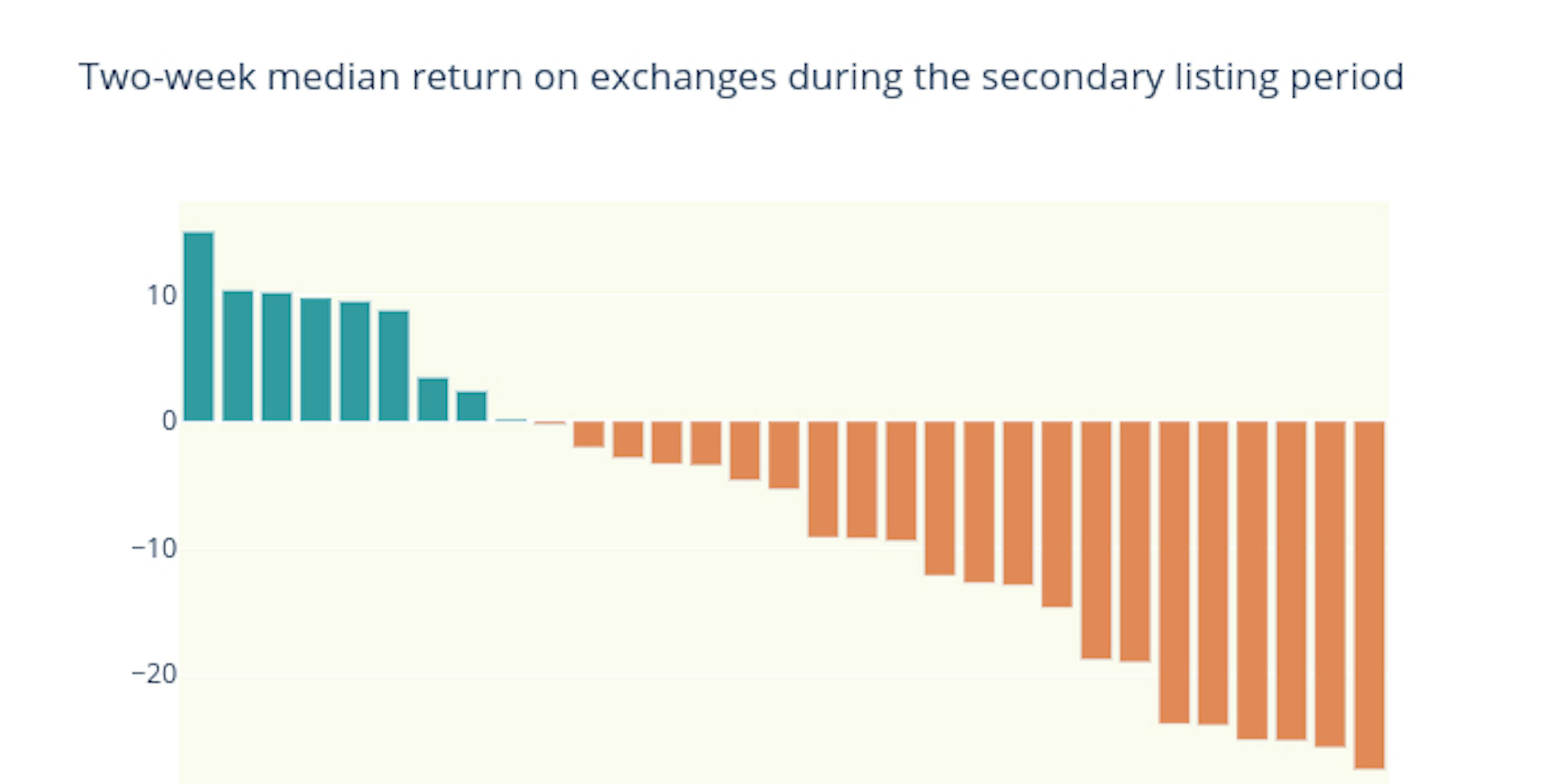 Two-week median return on exchanges during the secondary listing period

10
0
−10
−20